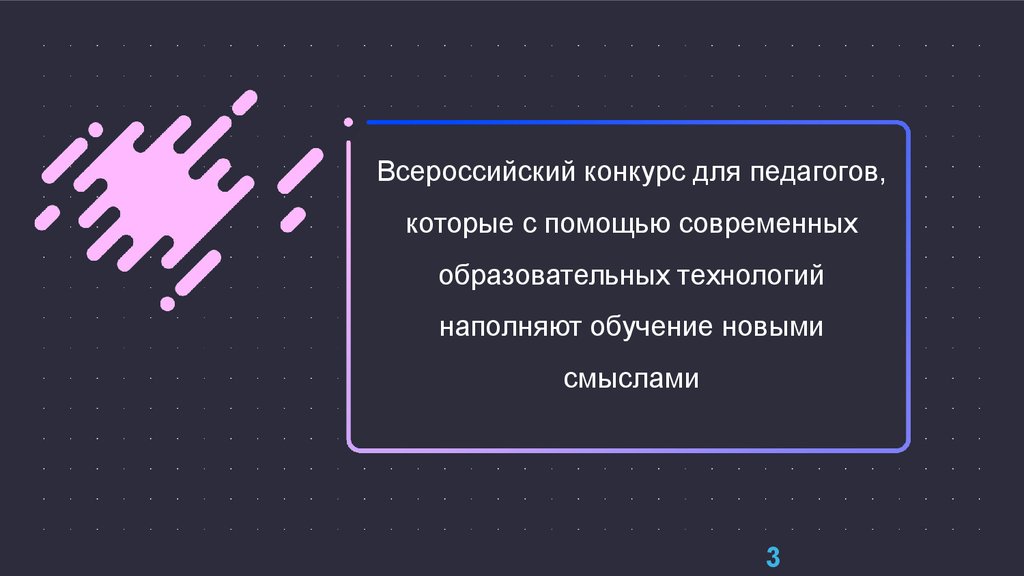 Всероссийский конкурс для педагогов, которые с помощью современных образовательных технологий наполняют обучение новыми смыслами

3